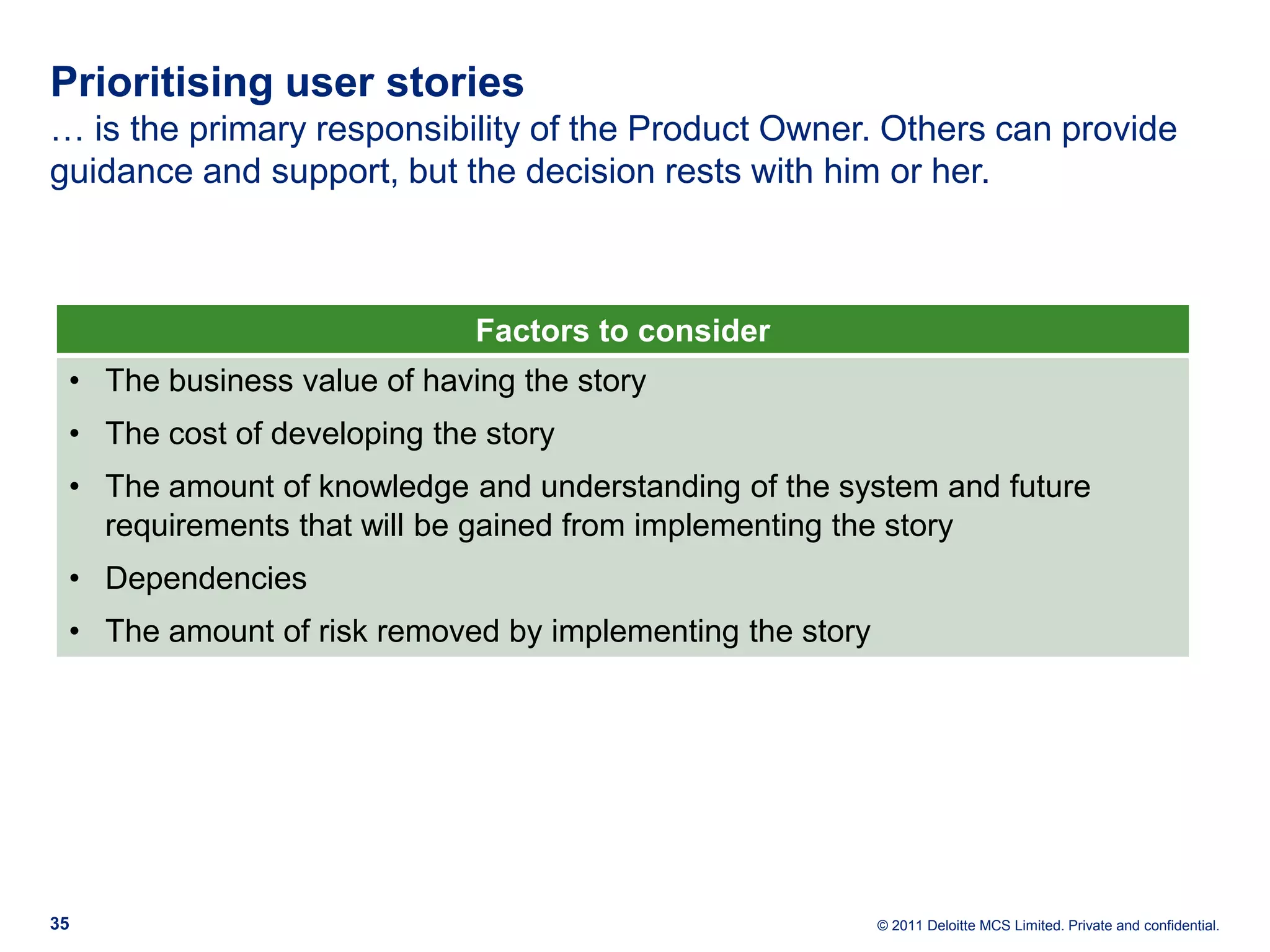 Prioritising user stories
… is the primary responsibility of the Product Owner. Others can provide guidance and support, but the decision rests with him or her.

Factors to consider

• The business value of having the story
• The cost of developing the story
• The amount of knowledge and understanding of the system and future requirements that will be gained from implementing the story
• Dependencies
• The amount of risk removed by implementing the story

35

© 2011 Deloitte MCS Limited. Private and confidential.